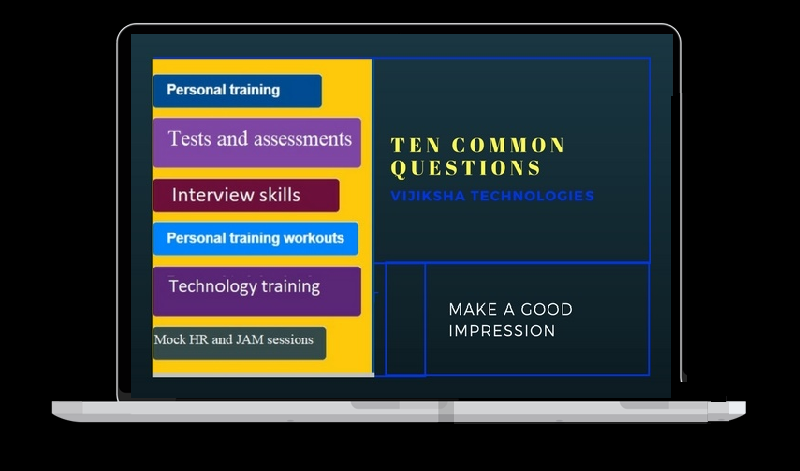 Personal training

Tests and assessments

Interview skills

Personal training workouts

Technology training

Mock HR and JAM sessions

TEN COMMON QUESTIONS

VIJIKSHA TECHNOLOGIES

MAKE A GOOD IMPRESSION